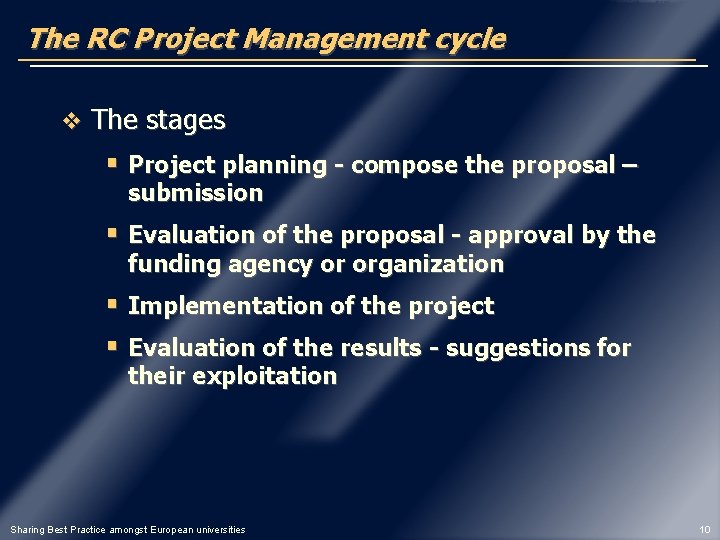 The RC Project Management cycle

❖ The stages

▪ Project planning - compose the proposal – submission

▪ Evaluation of the proposal - approval by the funding agency or organization

▪ Implementation of the project

▪ Evaluation of the results - suggestions for their exploitation

Sharing Best Practice amongst European universities

10